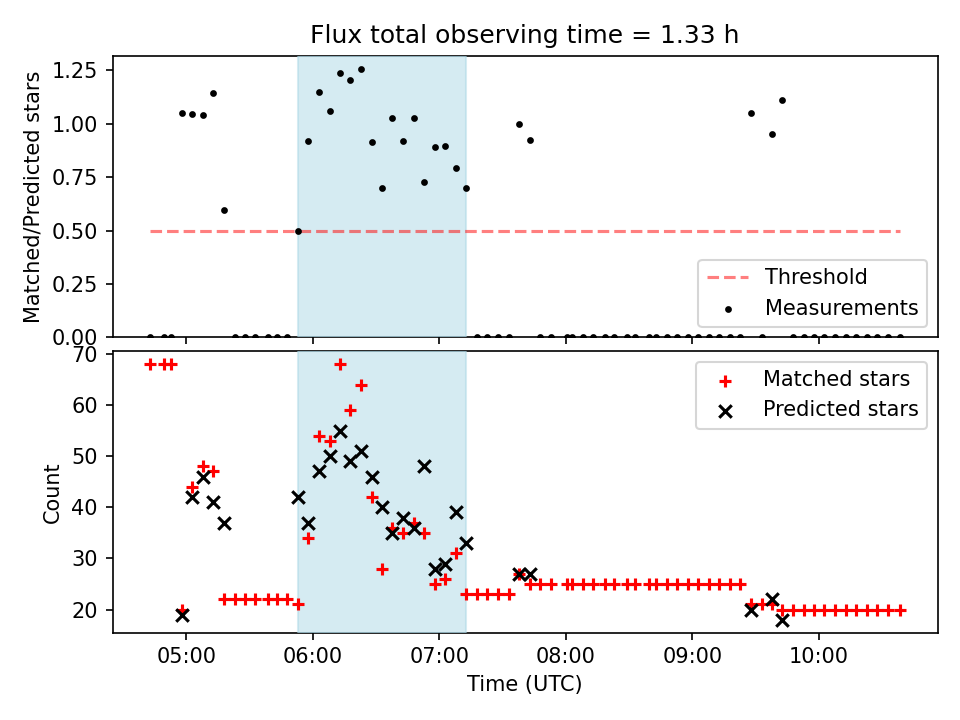 Flux total observing time = 1.33 h

Matched/Predicted stars

1.25
1.00
0.75
0.50
0.25
0.00

Threshold
Measurements

Count

70
60
50
40
30
20

Matched stars
Predicted stars

05:00
06:00
07:00
08:00
09:00
10:00

Time (UTC)